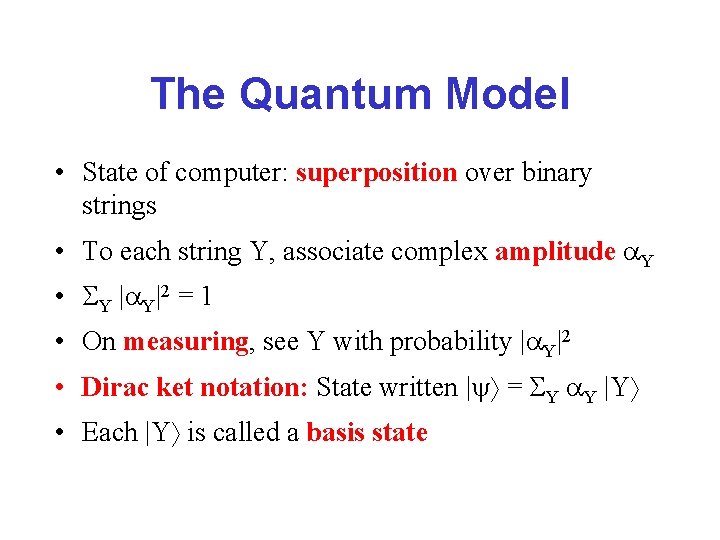 The Quantum Model

• State of computer: superposition over binary strings

• To each string Y, associate complex amplitude $\alpha_Y$

• $\Sigma_Y |\alpha_Y|^2 = 1$

• On measuring, see Y with probability $|\alpha_Y|^2$

• Dirac ket notation: State written $|\psi\rangle = \Sigma_Y \alpha_Y |Y\rangle$

• Each $|Y\rangle$ is called a basis state